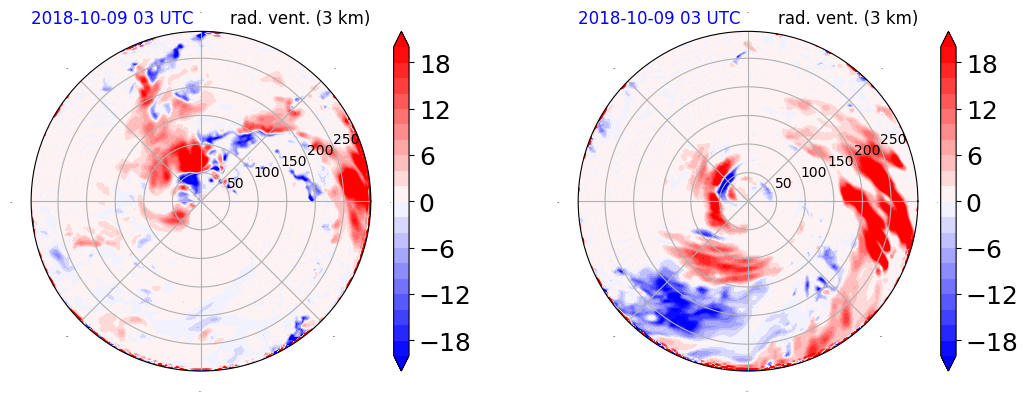 2018-10-09 03 UTC rad. vent. (3 km)

50
100
150
200
250

18
12
6
0
−6
−12
−18

2018-10-09 03 UTC rad. vent. (3 km)

50
100
150
200
250

18
12
6
0
−6
−12
−18